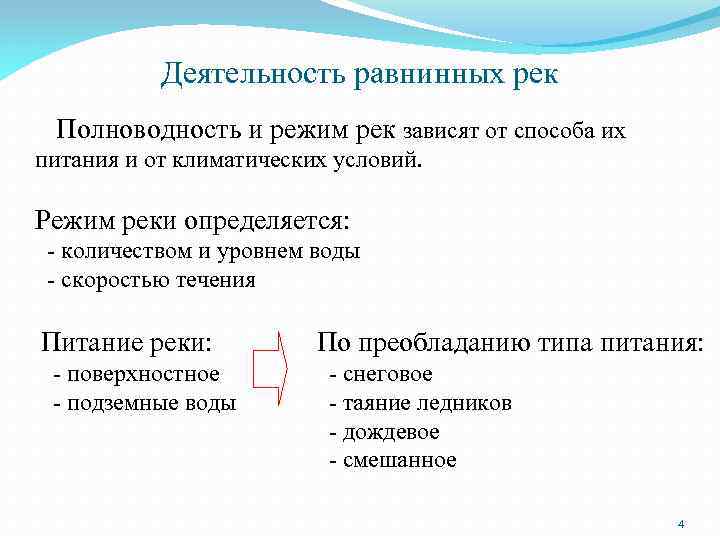 Деятельность равнинных рек

Полноводность и режим рек зависят от способа их питания и от климатических условий.

Режим реки определяется:
- количеством и уровнем воды
- скоростью течения

Питание реки:
- поверхностное
- подземные воды

По преобладанию типа питания:
- снеговое
- таяние ледников
- дождевое
- смешанное

4